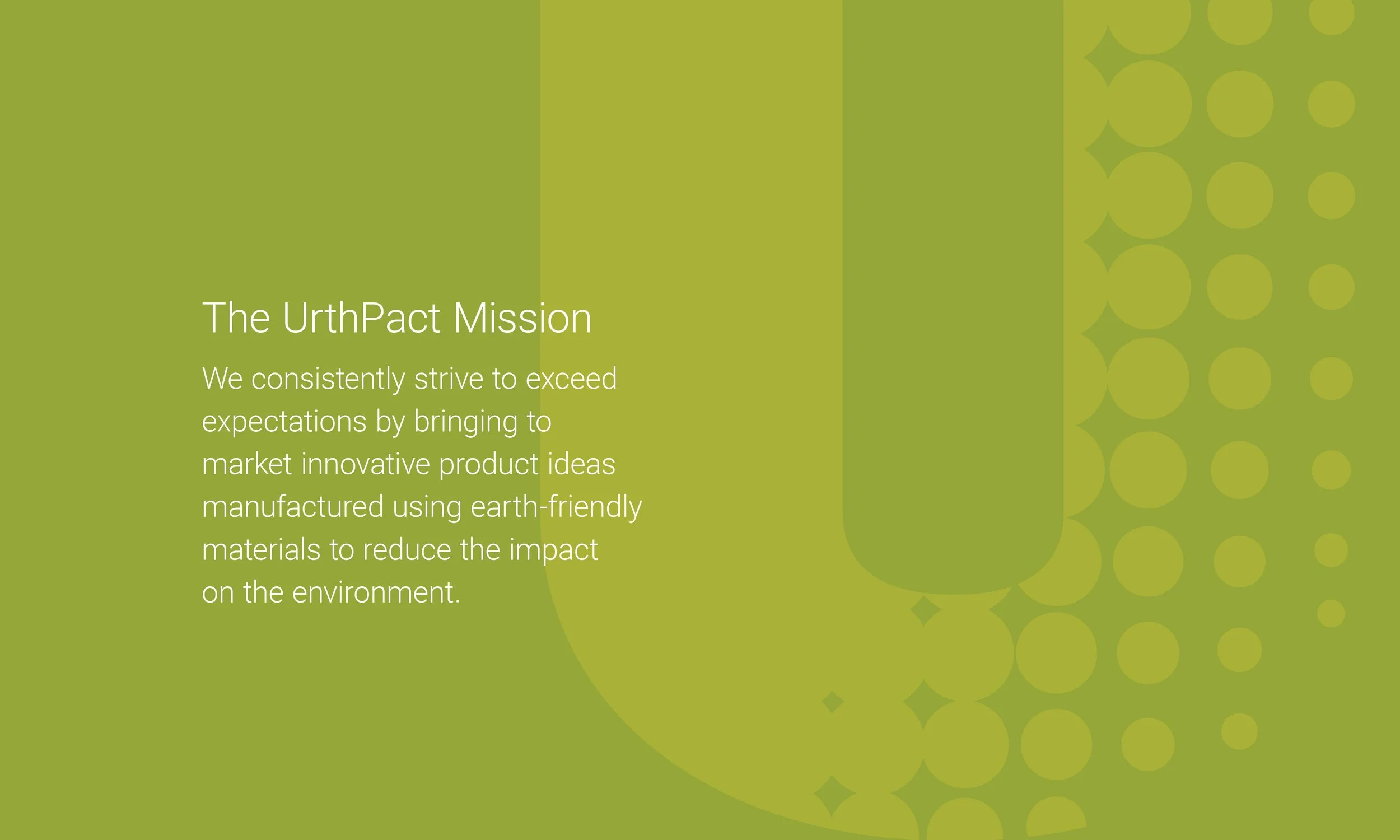 The UrthPact Mission

We consistently strive to exceed expectations by bringing to market innovative product ideas manufactured using earth-friendly materials to reduce the impact on the environment.